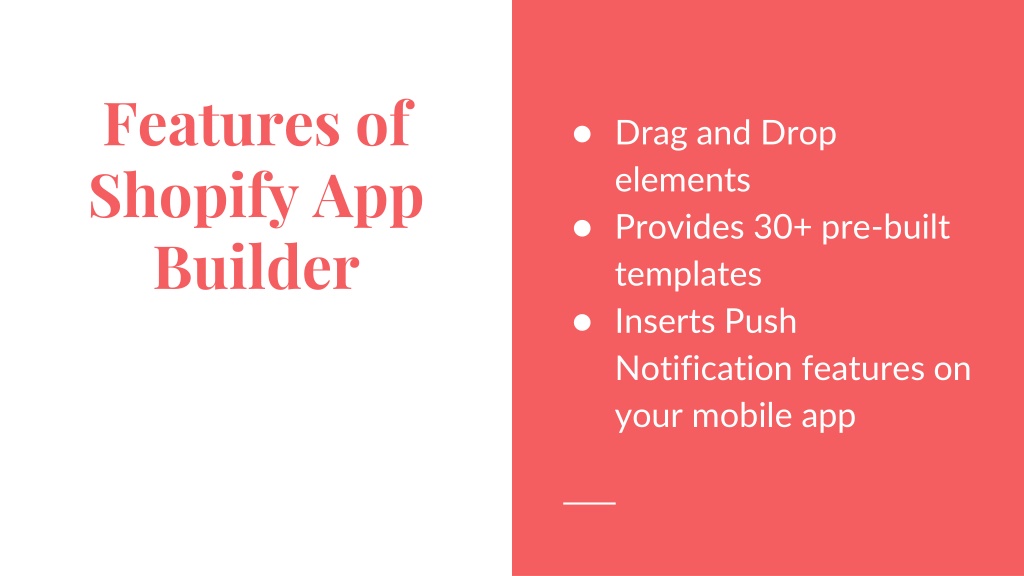 Features of Shopify App Builder

● Drag and Drop elements
● Provides 30+ pre-built templates
● Inserts Push Notification features on your mobile app